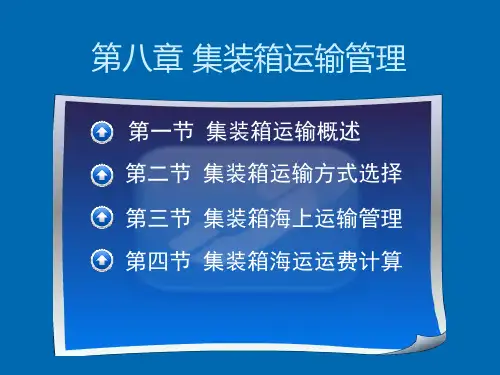 第八章 集装箱运输管理

第一节 集装箱运输概述

第二节 集装箱运输方式选择

第三节 集装箱海上运输管理

第四节 集装箱海运运费计算